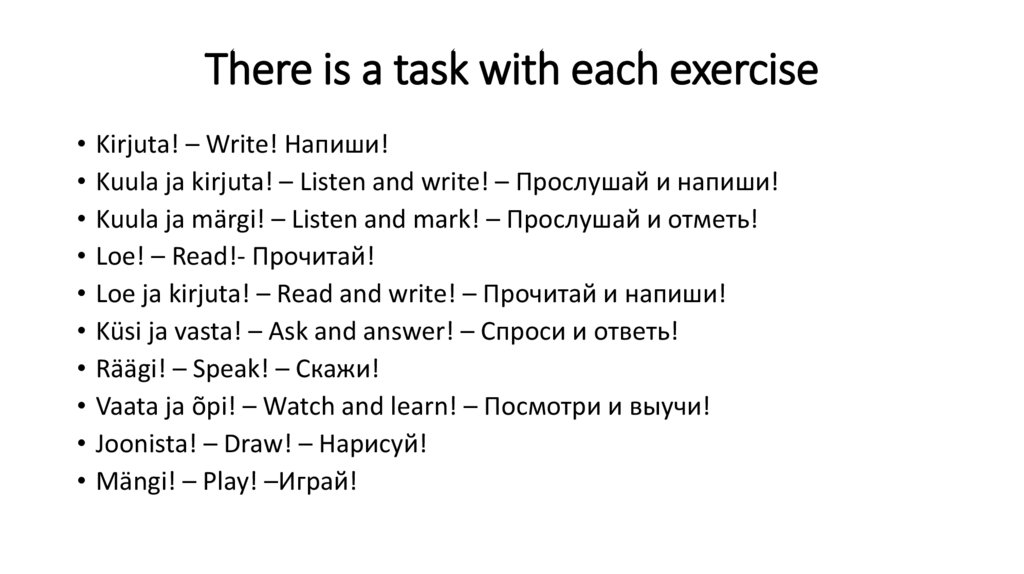 There is a task with each exercise

• Kirjuta! – Write! Напиши!
• Kuula ja kirjuta! – Listen and write! – Прослушай и напиши!
• Kuula ja märgi! – Listen and mark! – Прослушай и отметь!
• Loe! – Read!- Прочитай!
• Loe ja kirjuta! – Read and write! – Прочитай и напиши!
• Küsi ja vasta! – Ask and answer! – Спроси и ответь!
• Räägi! – Speak! – Скажи!
• Vaata ja õpi! – Watch and learn! – Посмотри и выучи!
• Joonista! – Draw! – Нарисуй!
• Mängi! – Play! –Играй!